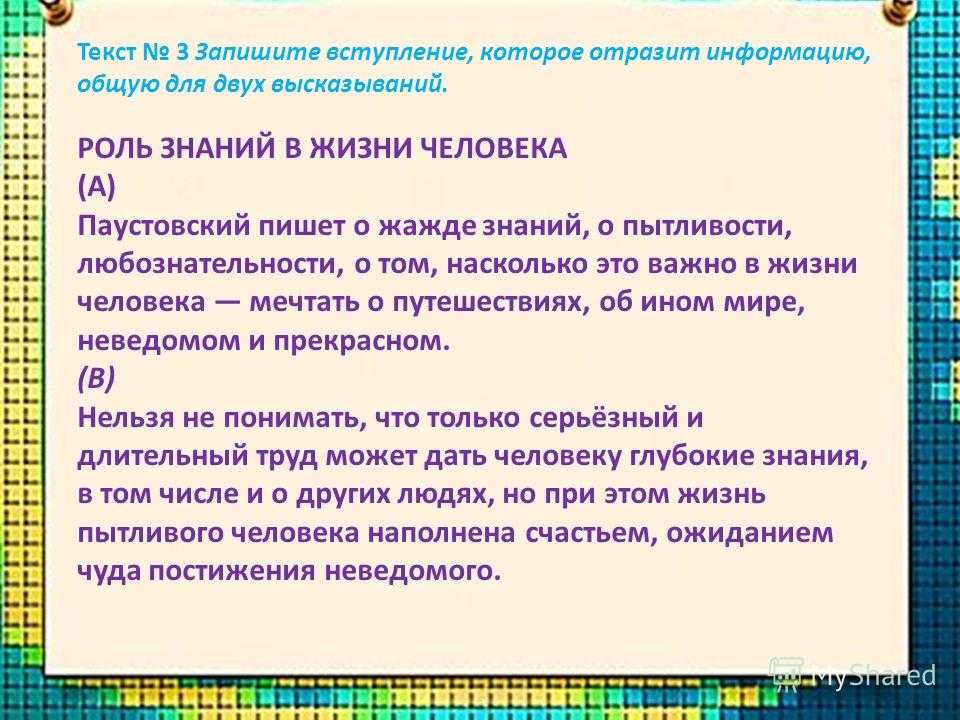 Текст № 3 Запишите вступление, которое отразит информацию, общую для двух высказываний.

РОЛЬ ЗНАНИЙ В ЖИЗНИ ЧЕЛОВЕКА
(А)
Паустовский пишет о жажде знаний, о пытливости, любознательности, о том, насколько это важно в жизни человека — мечтать о путешествиях, об ином мире, неведомом и прекрасном.
(В)
Нельзя не понимать, что только серьёзный и длительный труд может дать человеку глубокие знания, в том числе и о других людях, но при этом жизнь пытливого человека наполнена счастьем, ожиданием чуда постижения неведомого.

MyShared